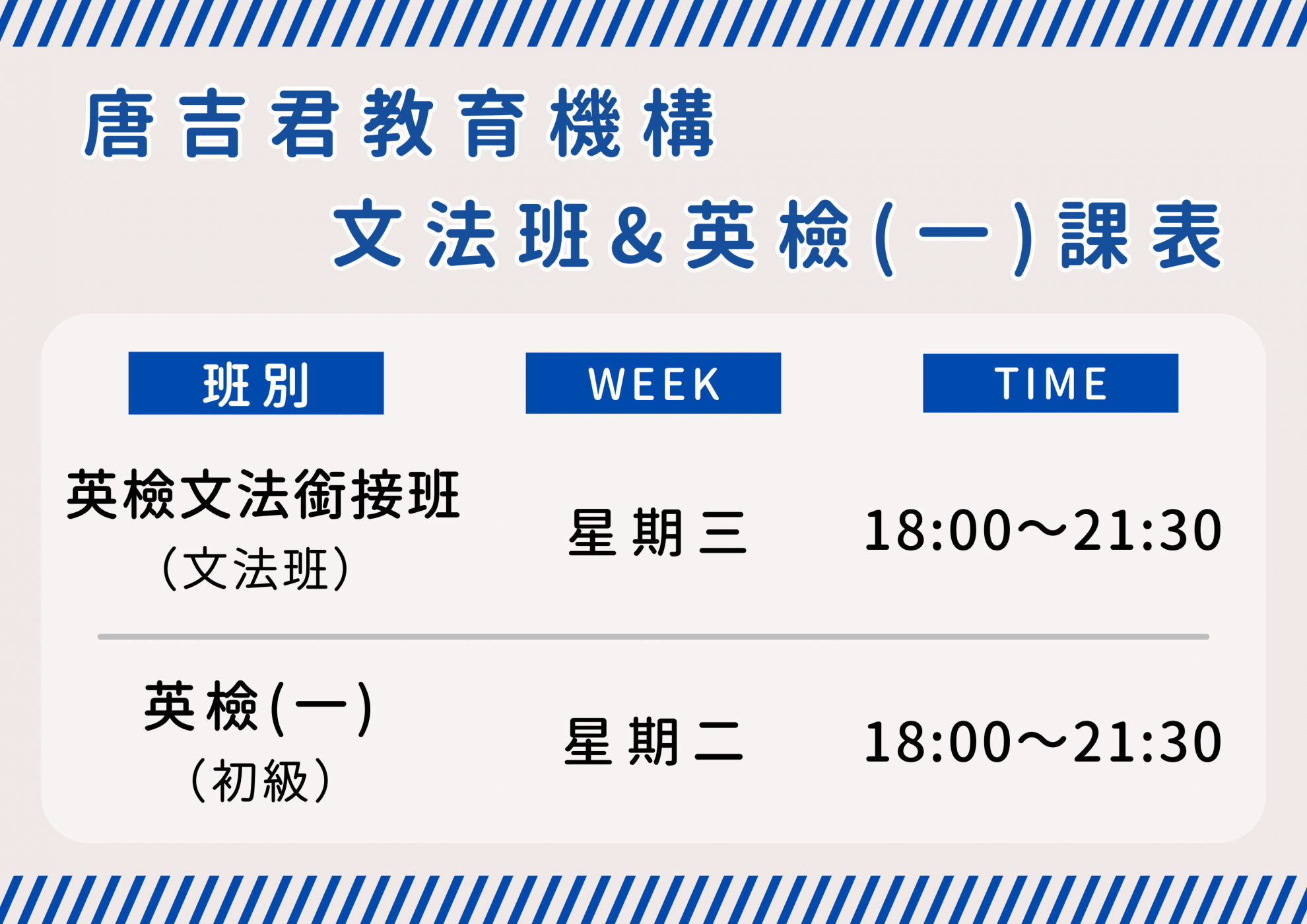 唐吉君教育機構

文法班&英檢(一)課表

| 班別 | WEEK | TIME |
|---|---|---|
| 英檢文法銜接班 (文法班) | 星期三 | 18:00～21:30 |
| 英檢(一) (初級) | 星期二 | 18:00～21:30 |